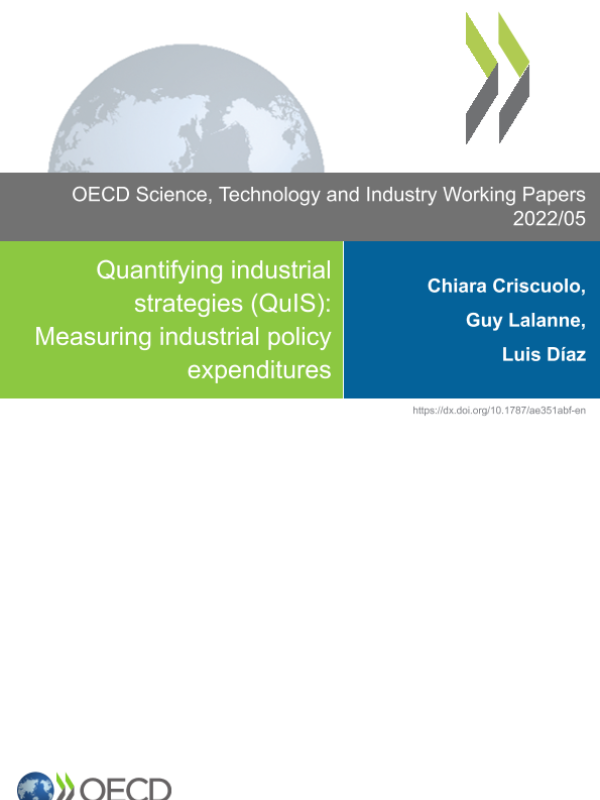 OECD Science, Technology and Industry Working Papers 2022/05

Quantifying industrial strategies (QuIS): Measuring industrial policy expenditures

Chiara Criscuolo, Guy Lalanne, Luis Díaz

https://dx.doi.org/10.1787/ae351abf-en

OECD